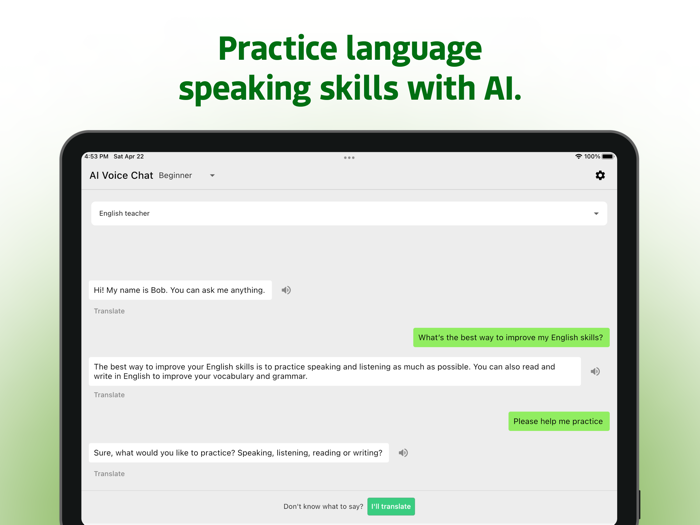 Practice language speaking skills with AI.

4:53 PM Sat Apr 22

100%

AI Voice Chat Beginner

English teacher

Hi! My name is Bob. You can ask me anything.

Translate

What's the best way to improve my English skills?

The best way to improve your English skills is to practice speaking and listening as much as possible. You can also read and write in English to improve your vocabulary and grammar.

Translate

Please help me practice

Sure, what would you like to practice? Speaking, listening, reading or writing?

Translate

Don't know what to say? I'll translate